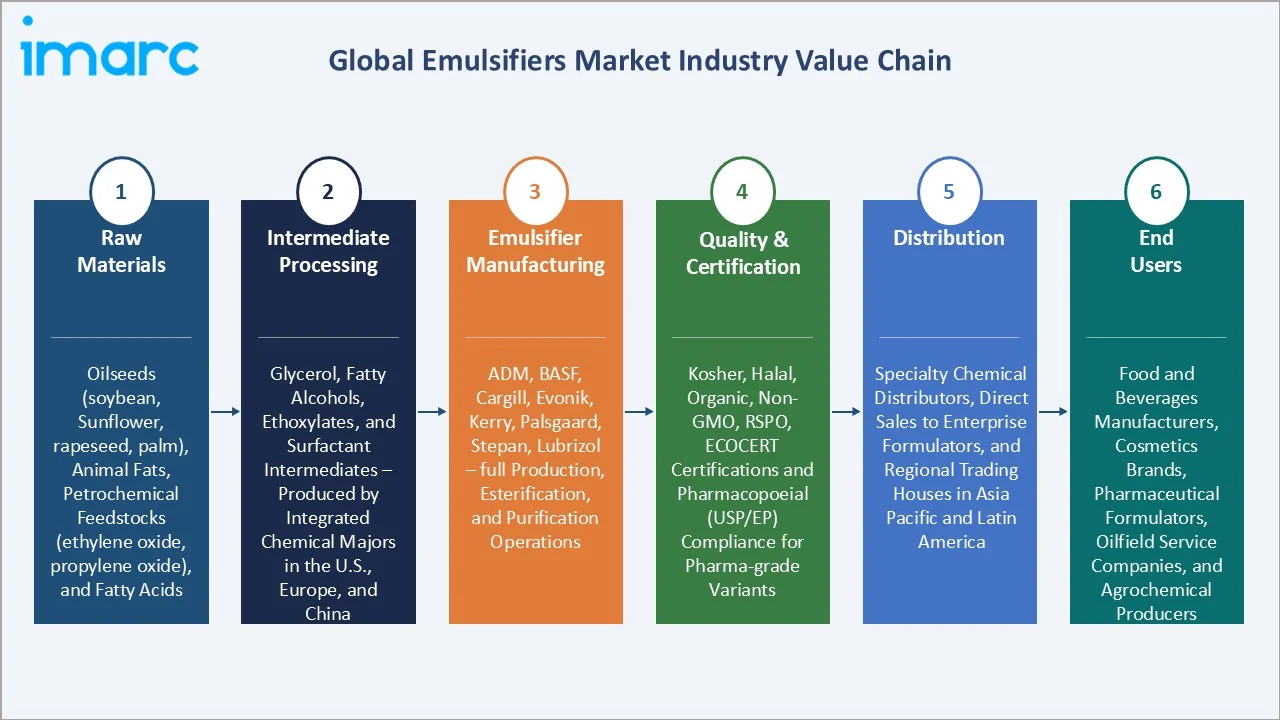 imarc

Global Emulsifiers Market Industry Value Chain

1
Raw Materials

Oilseeds (soybean, Sunflower, rapeseed, palm), Animal Fats, Petrochemical Feedstocks (ethylene oxide, propylene oxide), and Fatty Acids

2
Intermediate Processing

Glycerol, Fatty Alcohols, Ethoxylates, and Surfactant Intermediates – Produced by Integrated Chemical Majors in the U.S., Europe, and China

3
Emulsifier Manufacturing

ADM, BASF, Cargill, Evonik, Kerry, Palsgaard, Stepan, Lubrizol – full Production, Esterification, and Purification Operations

4
Quality & Certification

Kosher, Halal, Organic, Non-GMO, RSPO, ECOCERT Certifications and Pharmacopoeial (USP/EP) Compliance for Pharma-grade Variants

5
Distribution

Specialty Chemical Distributors, Direct Sales to Enterprise Formulators, and Regional Trading Houses in Asia Pacific and Latin America

6
End Users

Food and Beverages Manufacturers, Cosmetics Brands, Pharmaceutical Formulators, Oilfield Service Companies, and Agrochemical Producers